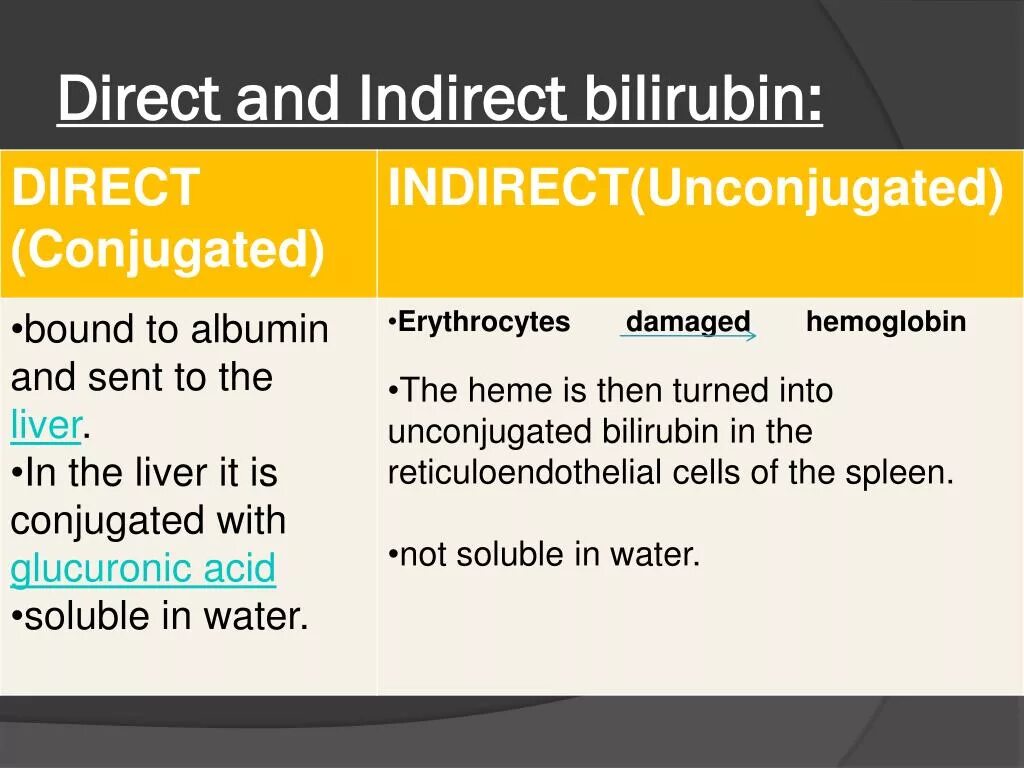 Direct and Indirect bilirubin:

| DIRECT (Conjugated) | INDIRECT(Unconjugated) |
|---|---|
| •bound to albumin and sent to the liver. •In the liver it is conjugated with glucuronic acid •soluble in water. | •Erythrocytes damaged hemoglobin •The heme is then turned into unconjugated bilirubin in the reticuloendothelial cells of the spleen. •not soluble in water. |